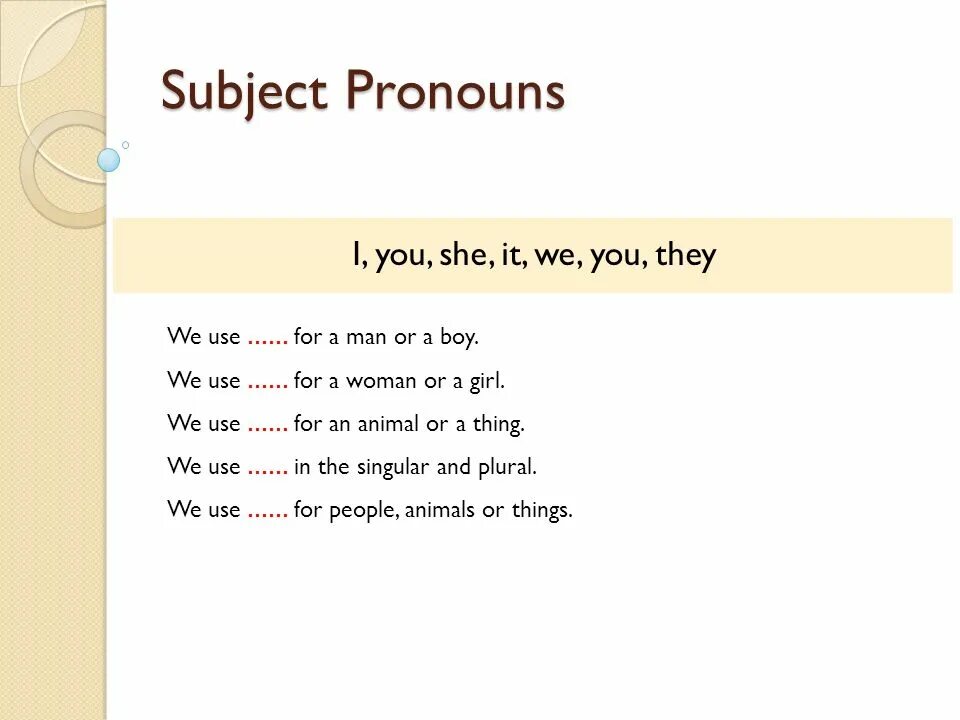 Subject Pronouns

I, you, she, it, we, you, they

We use …... for a man or a boy.

We use …... for a woman or a girl.

We use …... for an animal or a thing.

We use …... in the singular and plural.

We use …... for people, animals or things.